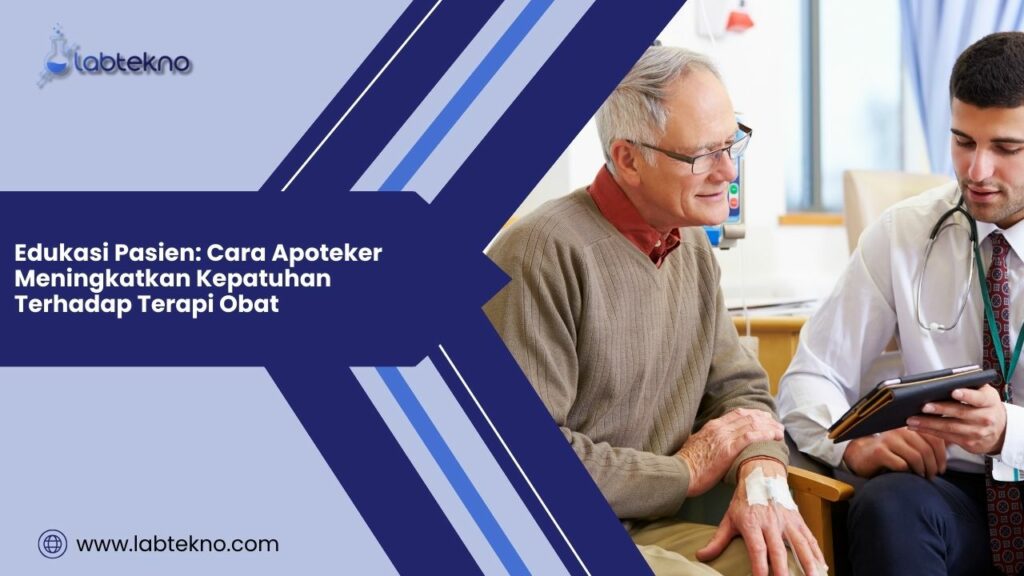 labtekno

Edukasi Pasien: Cara Apoteker Meningkatkan Kepatuhan Terhadap Terapi Obat

www.labtekno.com